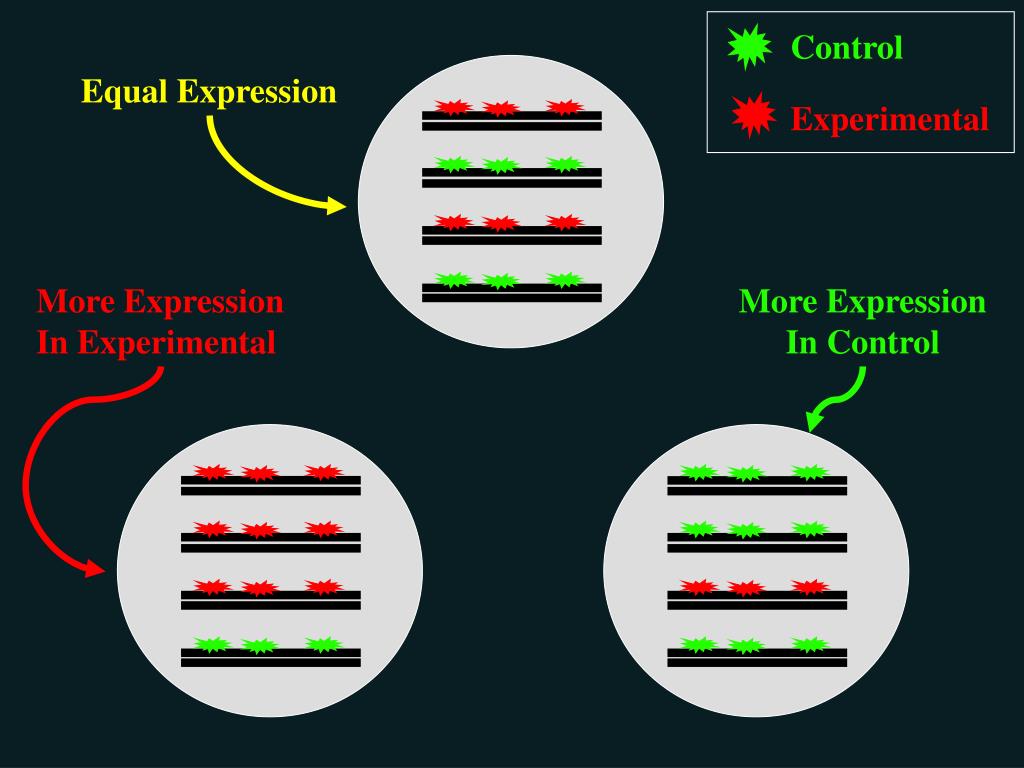 Control

Experimental

Equal Expression

More Expression
In Experimental

More Expression
In Control